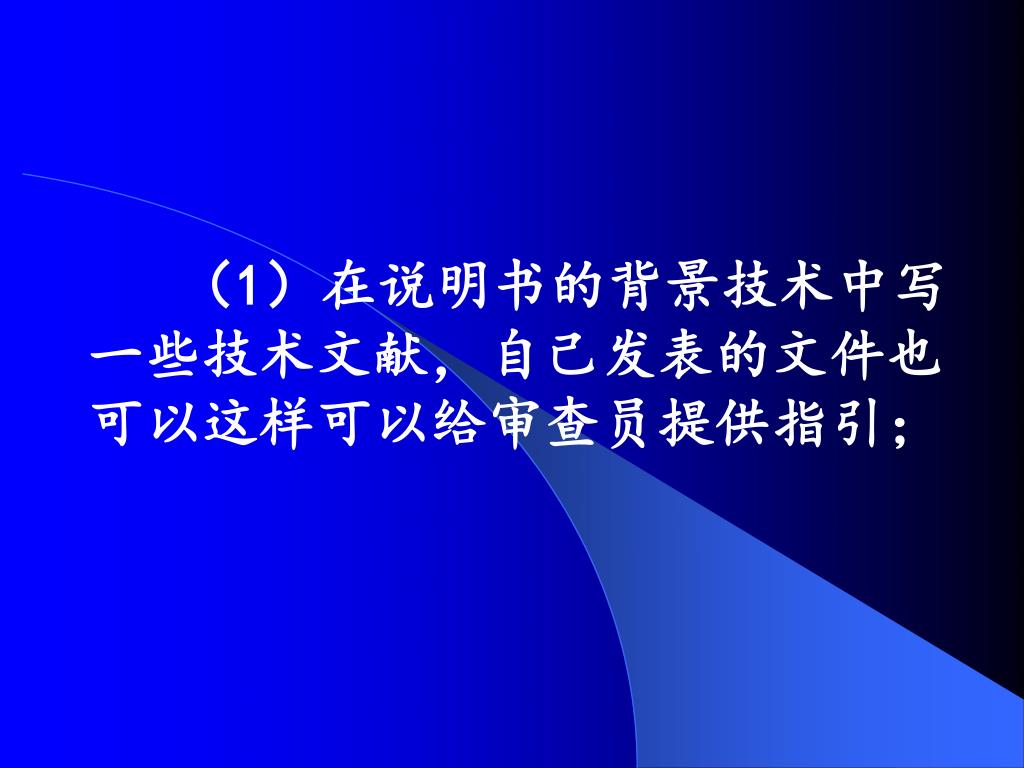 （1）在说明书的背景技术中写一些技术文献，自己发表的文件也可以这样可以给审查员提供指引；